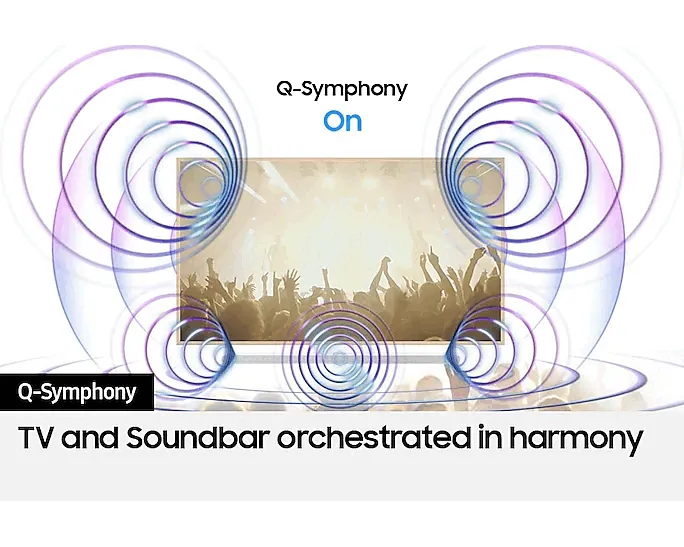 Q-Symphony
On

Q-Symphony
TV and Soundbar orchestrated in harmony